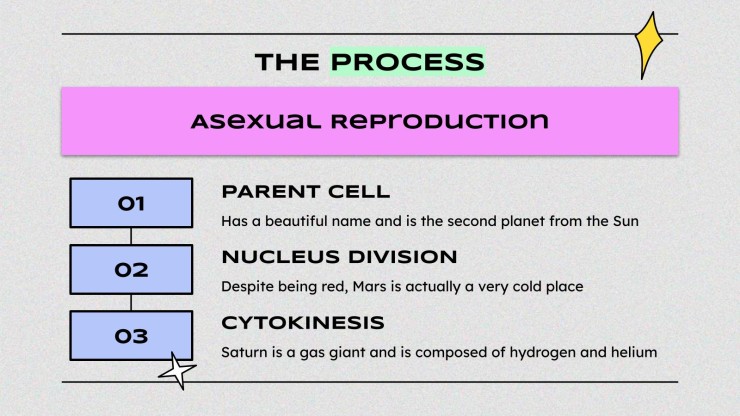 THE PROCESS

ASEXUAL REPRODUCTION

01

PARENT CELL

Has a beautiful name and is the second planet from the Sun

02

NUCLEUS DIVISION

Despite being red, Mars is actually a very cold place

03

CYTOKINESIS

Saturn is a gas giant and is composed of hydrogen and helium